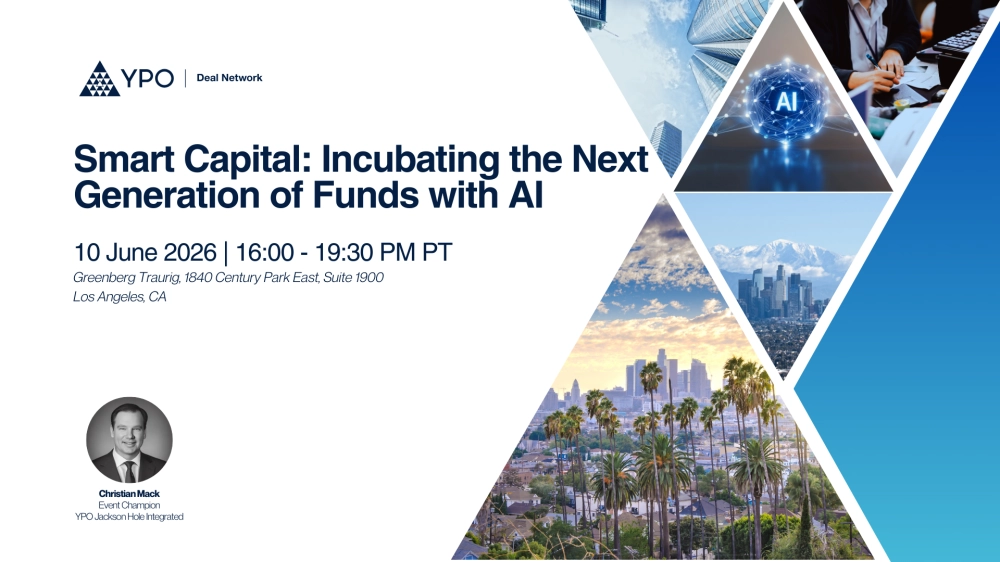 YPO | Deal Network

Smart Capital: Incubating the Next Generation of Funds with AI

10 June 2026 | 16:00 - 19:30 PM PT

Greenberg Traurig, 1840 Century Park East, Suite 1900
Los Angeles, CA

AI

Christian Mack
Event Champion
YPO Jackson Hole Integrated